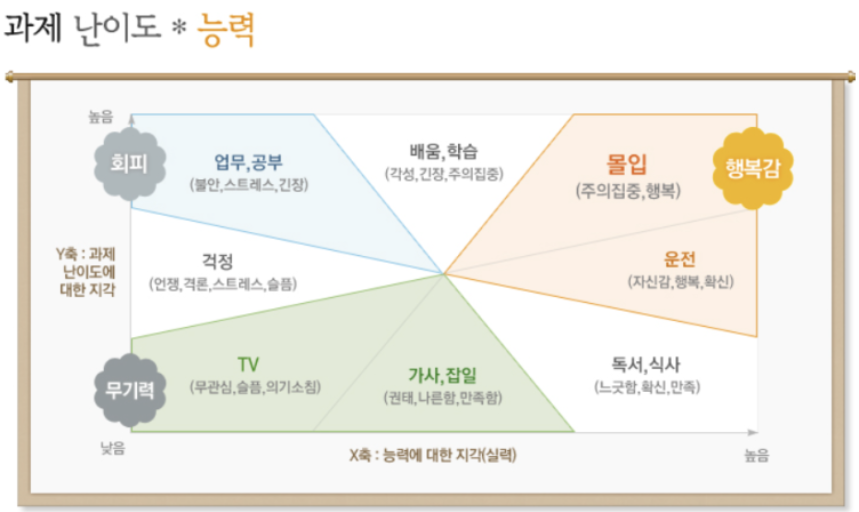 과제 난이도 * 능력

높음

회피

업무, 공부
(불안, 스트레스, 긴장)

배움, 학습
(각성, 긴장, 주의집중)

몰입
(주의집중, 행복)

행복감

Y축 : 과제 난이도에 대한 지각

걱정
(언쟁, 격론, 스트레스, 슬픔)

운전
(자신감, 행복, 확신)

무기력

TV
(무관심, 슬픔, 의기소침)

가사, 잡일
(권태, 나른함, 만족함)

독서, 식사
(느긋함, 확신, 만족)

낮음

X축 : 능력에 대한 지각(실력)

높음